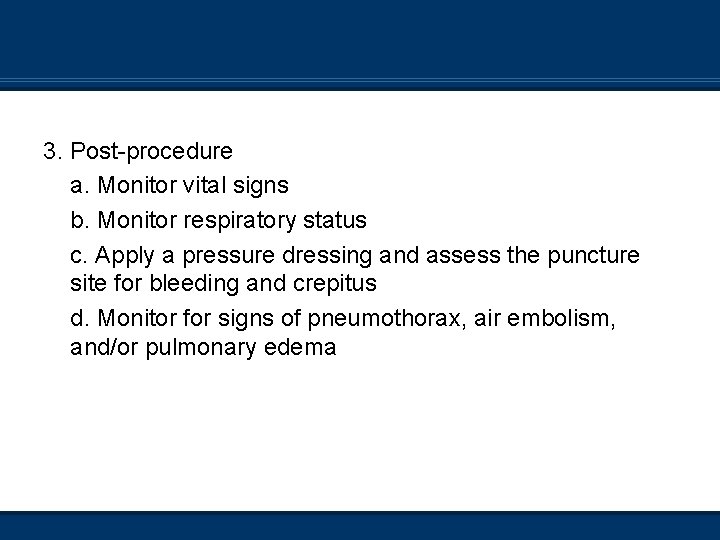 3. Post-procedure

a. Monitor vital signs

b. Monitor respiratory status

c. Apply a pressure dressing and assess the puncture site for bleeding and crepitus

d. Monitor for signs of pneumothorax, air embolism, and/or pulmonary edema